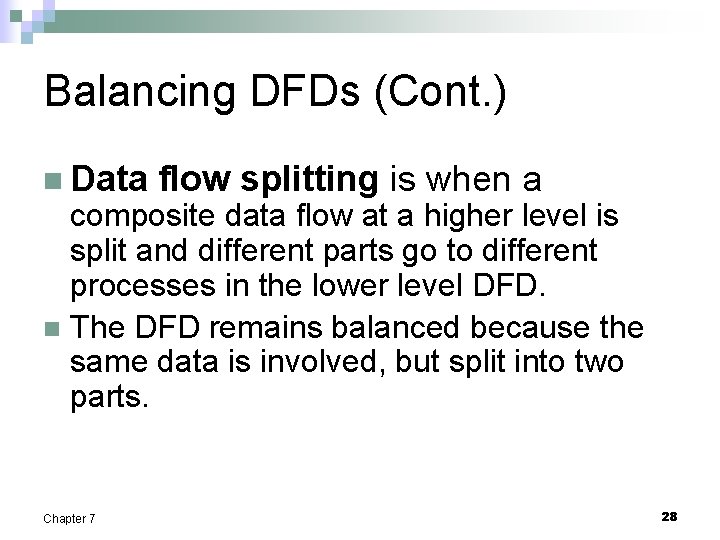 Balancing DFDs (Cont.)

Data flow splitting is when a composite data flow at a higher level is split and different parts go to different processes in the lower level DFD.

The DFD remains balanced because the same data is involved, but split into two parts.

Chapter 7

28